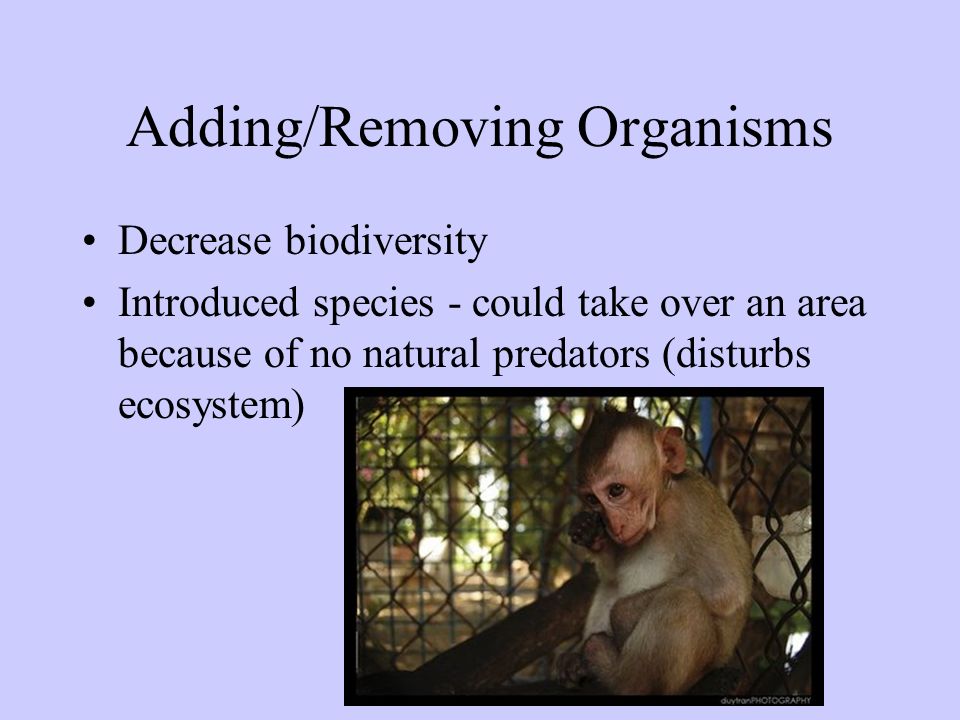 Adding/Removing Organisms

• Decrease biodiversity
• Introduced species - could take over an area because of no natural predators (disturbs ecosystem)

duytranPHOTOGRAPHY